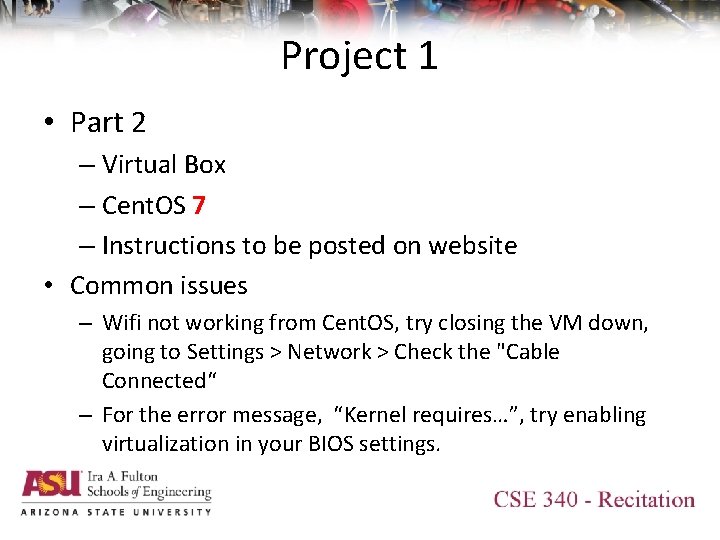 Project 1

• Part 2
– Virtual Box
– CentOS 7
– Instructions to be posted on website
• Common issues
– Wifi not working from CentOS, try closing the VM down, going to Settings > Network > Check the "Cable Connected“
– For the error message, “Kernel requires…”, try enabling virtualization in your BIOS settings.

ASU Ira A. Fulton Schools of Engineering
ARIZONA STATE UNIVERSITY

CSE 340 - Recitation